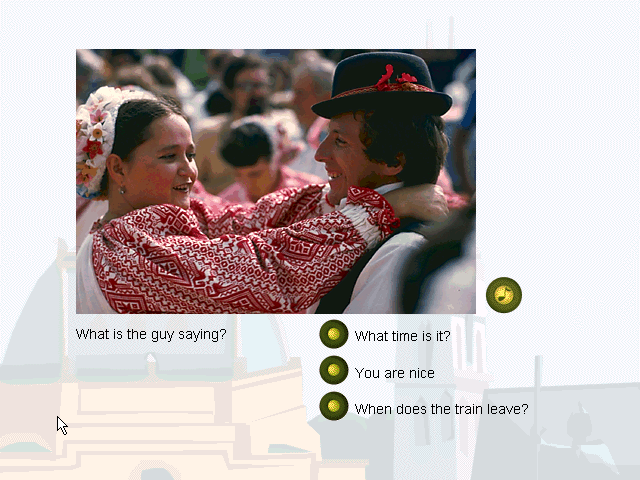 What is the guy saying?

What time is it?

You are nice

When does the train leave?